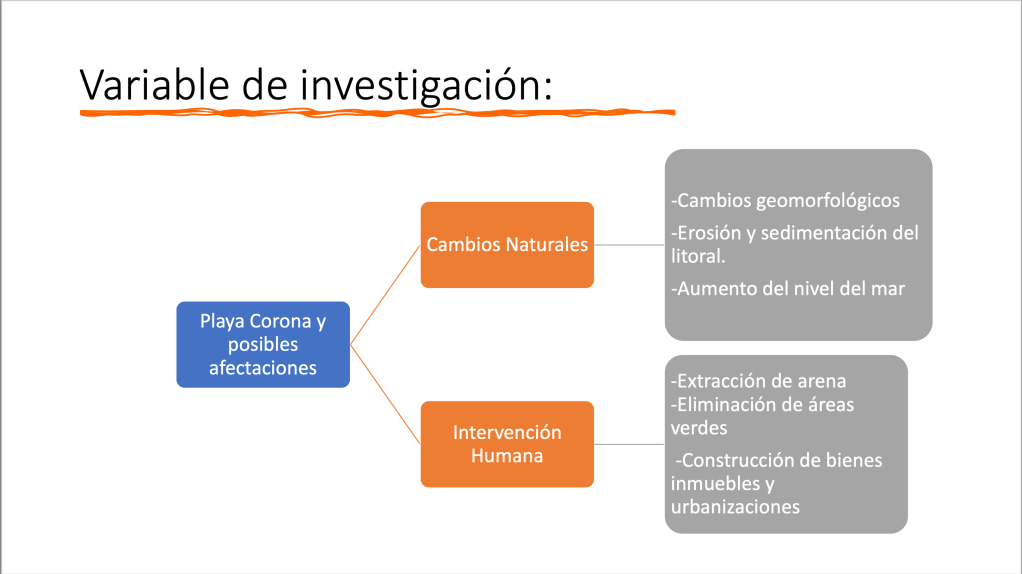 Variable de investigación:

Playa Corona y posibles afectaciones

Cambios Naturales

-Cambios geomorfológicos

-Erosión y sedimentación del litoral.

-Aumento del nivel del mar

Intervención Humana

-Extracción de arena
-Eliminación de áreas verdes

-Construcción de bienes inmuebles y urbanizaciones